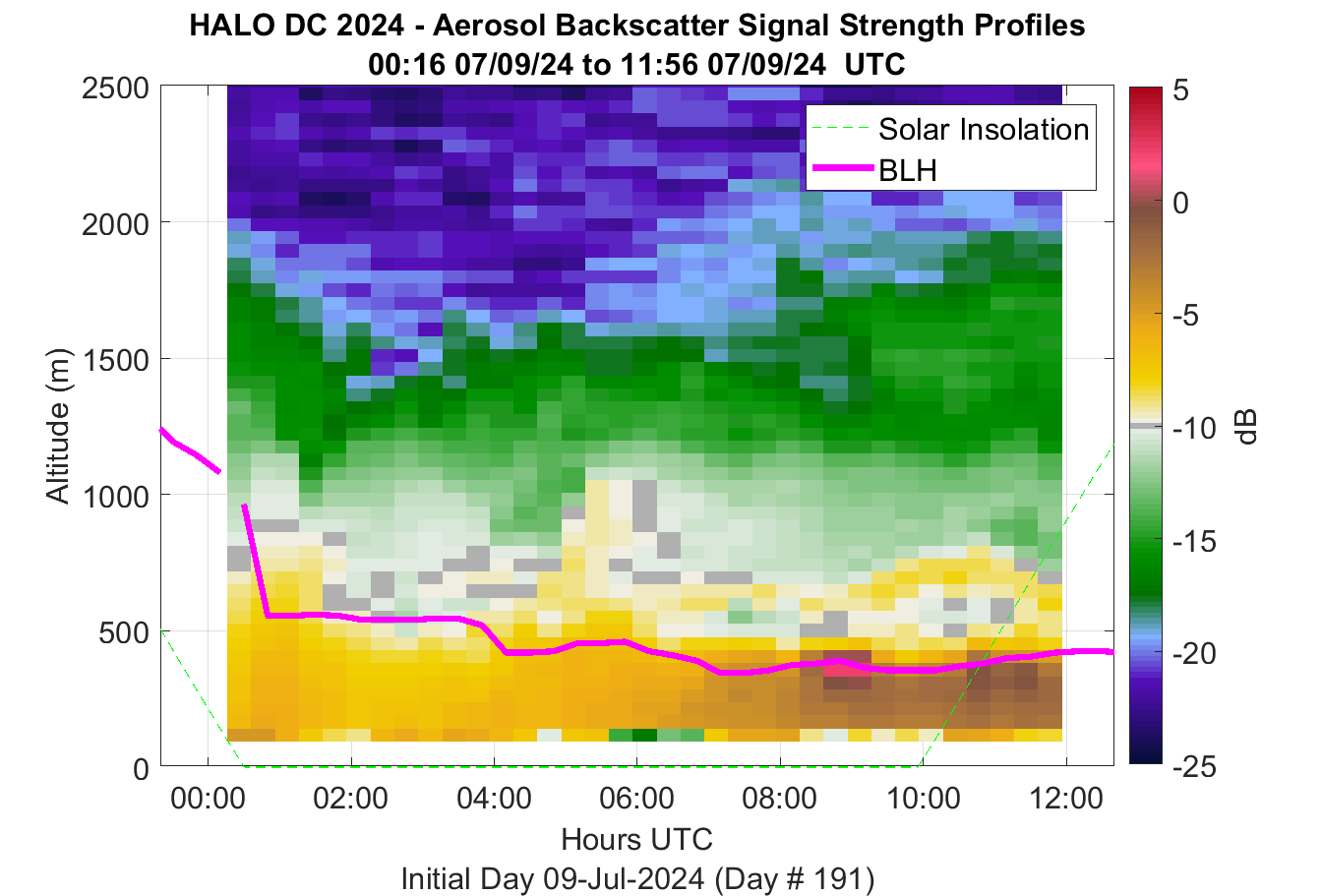 HALO DC 2024 - Aerosol Backscatter Signal Strength Profiles
00:16 07/09/24 to 11:56 07/09/24 UTC

Solar Insolation
BLH

Altitude (m)
2500
2000
1500
1000
500
0

00:00 02:00 04:00 06:00 08:00 10:00 12:00
Hours UTC
Initial Day 09-Jul-2024 (Day # 191)

5
0
-5
-10
-15
-20
-25
dB